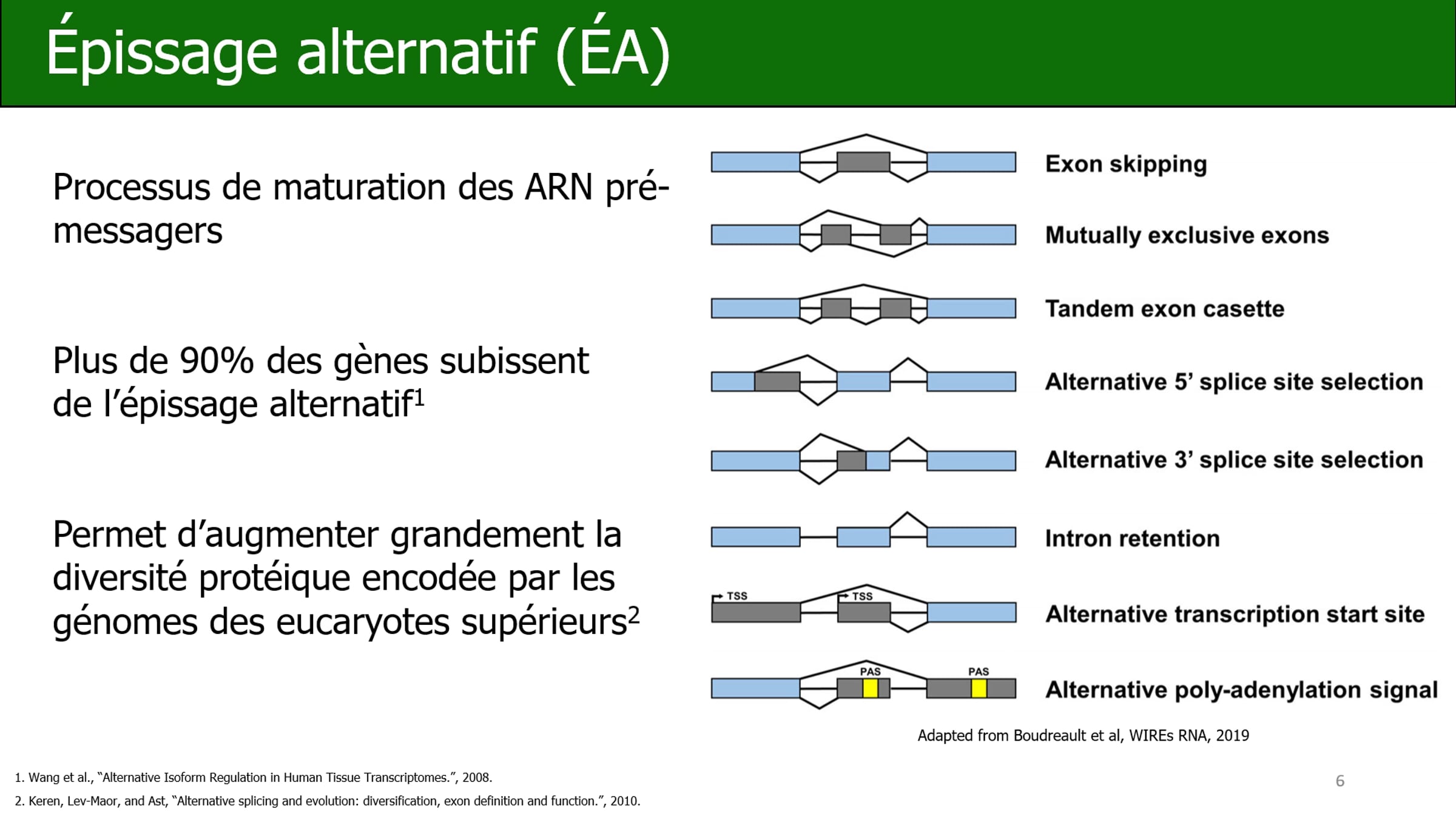 Épissage alternatif (ÉA)

Processus de maturation des ARN pré-messagers

Plus de 90% des gènes subissent de l'épissage alternatif$^1$

Permet d'augmenter grandement la diversité protéique encodée par les génomes des eucaryotes supérieurs$^2$

Exon skipping

Mutually exclusive exons

Tandem exon casette

Alternative 5' splice site selection

Alternative 3' splice site selection

Intron retention

TSS TSS

Alternative transcription start site

PAS PAS

Alternative poly-adenylation signal

Adapted from Boudreault et al, WIREs RNA, 2019

1. Wang et al., "Alternative Isoform Regulation in Human Tissue Transcriptomes.", 2008.
2. Keren, Lev-Maor, and Ast, "Alternative splicing and evolution: diversification, exon definition and function.", 2010.

6